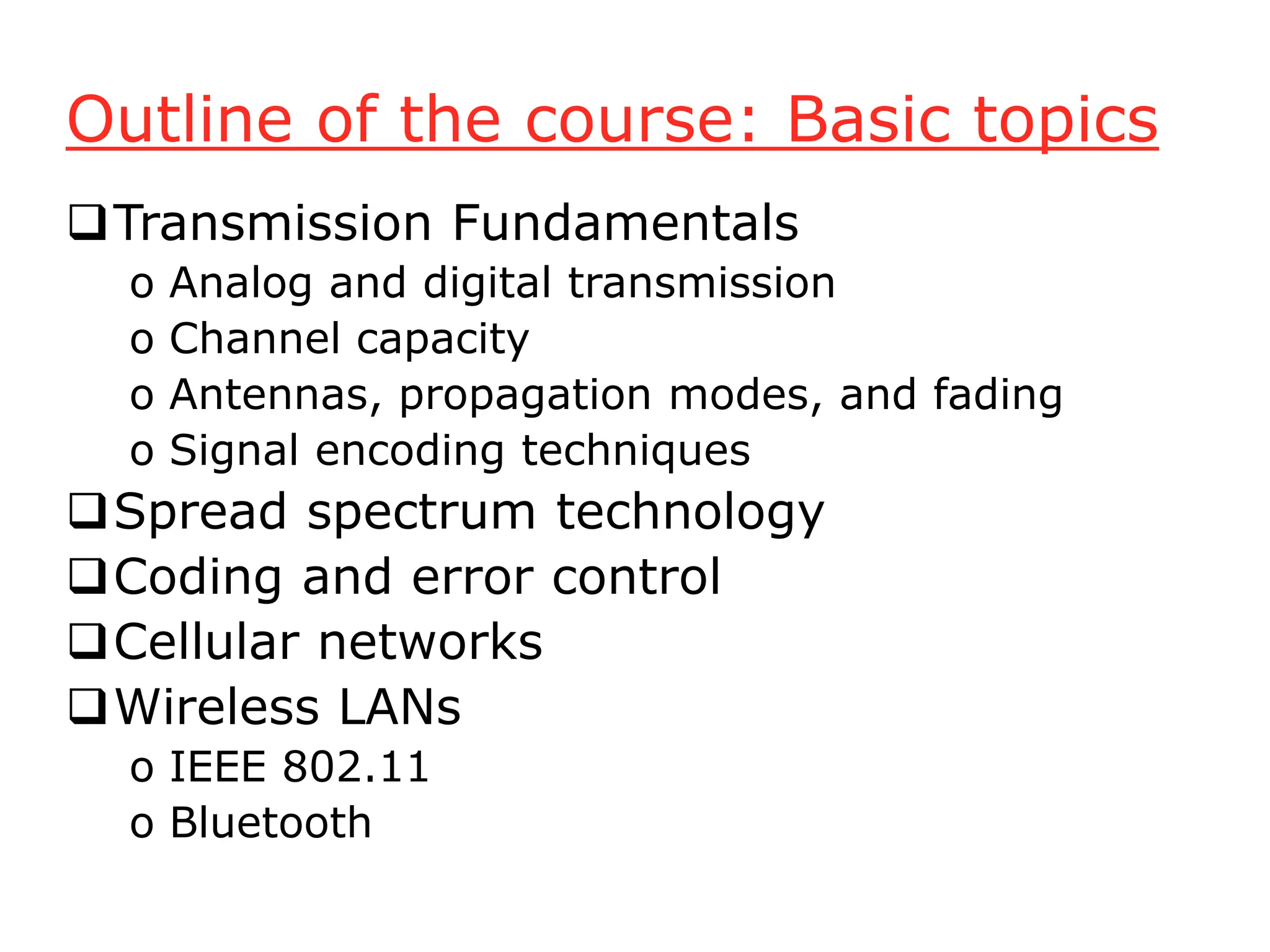 Outline of the course: Basic topics

❑ Transmission Fundamentals
o Analog and digital transmission
o Channel capacity
o Antennas, propagation modes, and fading
o Signal encoding techniques
❑ Spread spectrum technology
❑ Coding and error control
❑ Cellular networks
❑ Wireless LANs
o IEEE 802.11
o Bluetooth